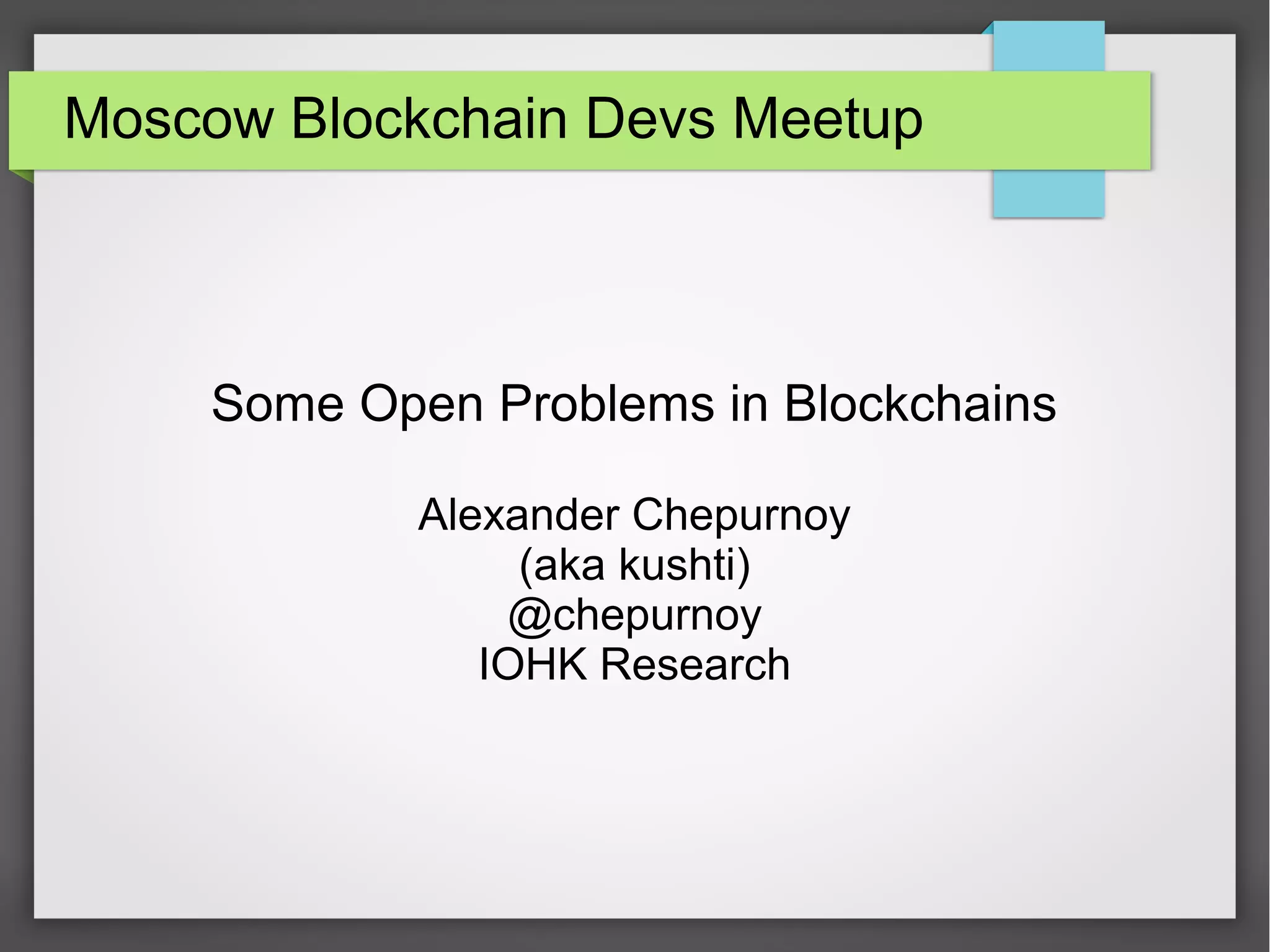 Moscow Blockchain Devs Meetup

Some Open Problems in Blockchains

Alexander Chepurnoy
(aka kushti)
@chepurnoy
IOHK Research